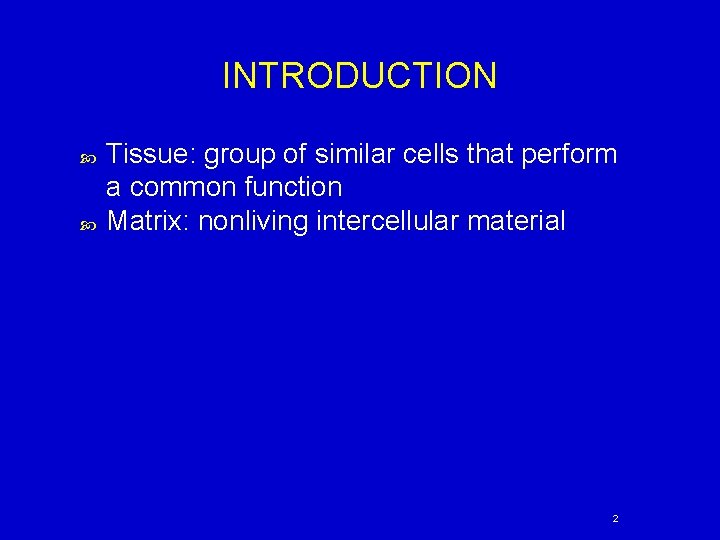 INTRODUCTION

- Tissue: group of similar cells that perform a common function
- Matrix: nonliving intercellular material

2